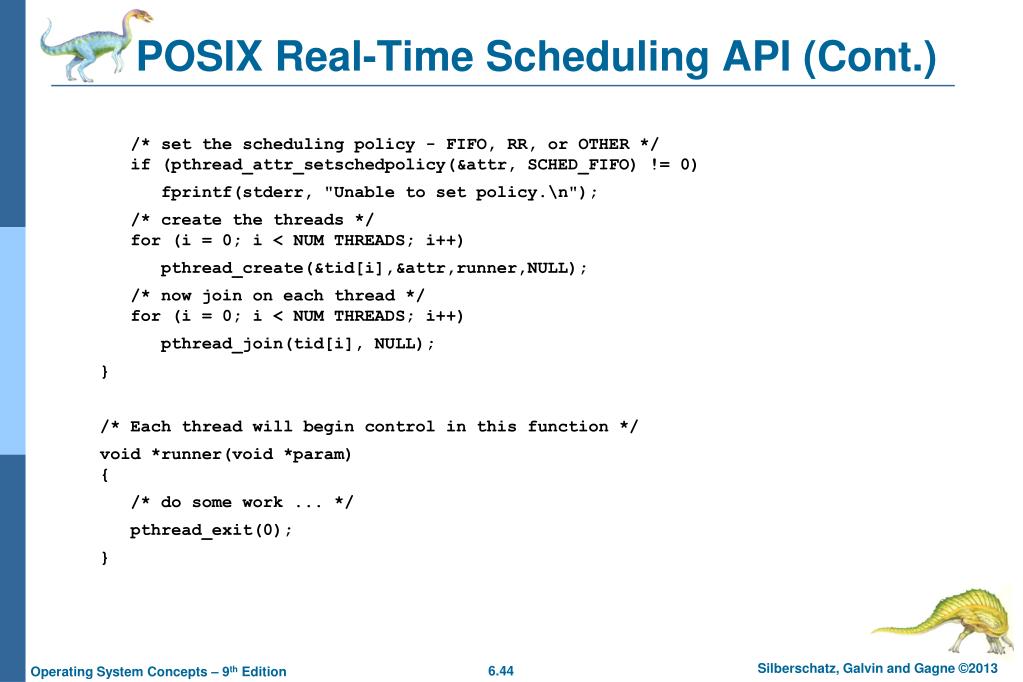 POSIX Real-Time Scheduling API (Cont.)

/* set the scheduling policy - FIFO, RR, or OTHER */
if (pthread_attr_setschedpolicy(&attr, SCHED_FIFO) != 0)
fprintf(stderr, "Unable to set policy.\n");
/* create the threads */
for (i = 0; i < NUM THREADS; i++)
pthread_create(&tid[i],&attr,runner,NULL);
/* now join on each thread */
for (i = 0; i < NUM THREADS; i++)
pthread_join(tid[i], NULL);
}

/* Each thread will begin control in this function */
void *runner(void *param)
{
/* do some work ... */
pthread_exit(0);
}

Operating System Concepts – 9th Edition

6.44

Silberschatz, Galvin and Gagne ©2013